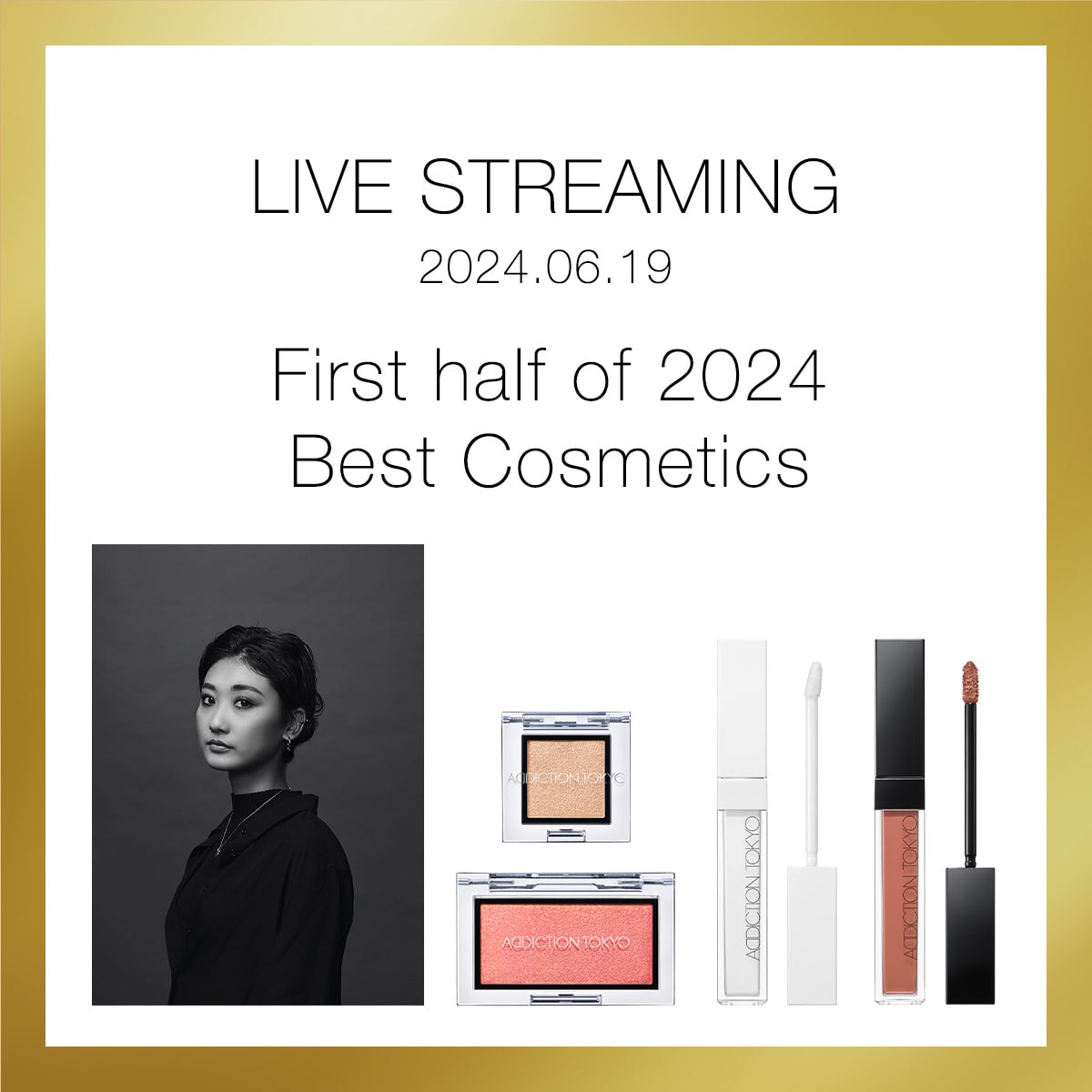 LIVE STREAMING
2024.06.19

First half of 2024
Best Cosmetics

ADDICTION TOKYO

ADDICTION TOKYO

ADDICTION TOKYO

ADDICTION TOKYO